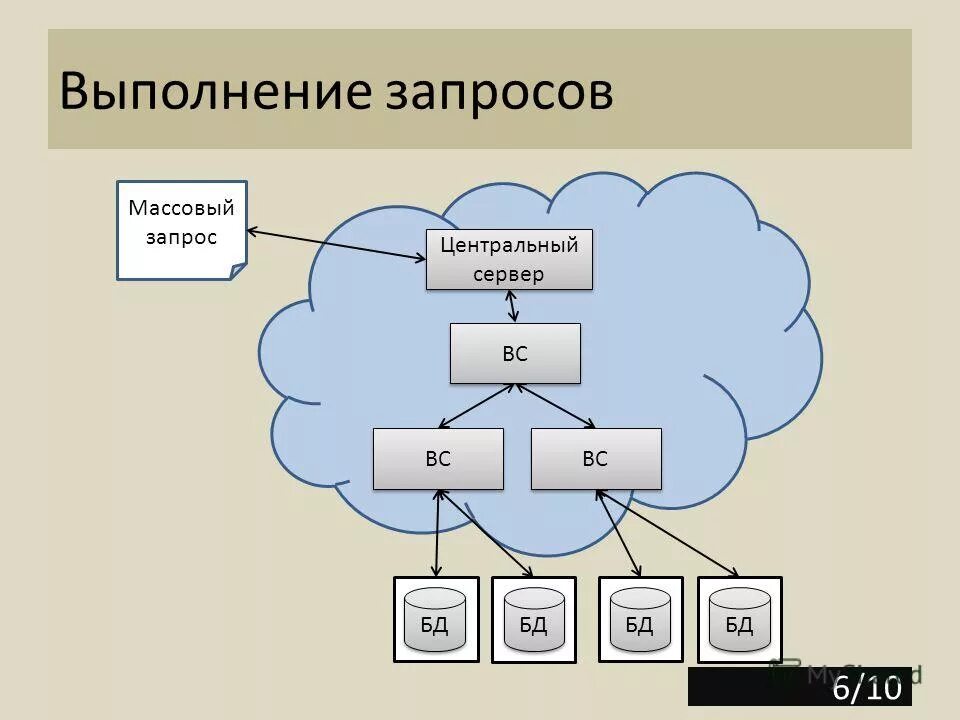 Выполнение запросов

Массовый запрос

Центральный сервер

ВС

ВС

ВС

БД

БД

БД

БД

MyShared

6/10